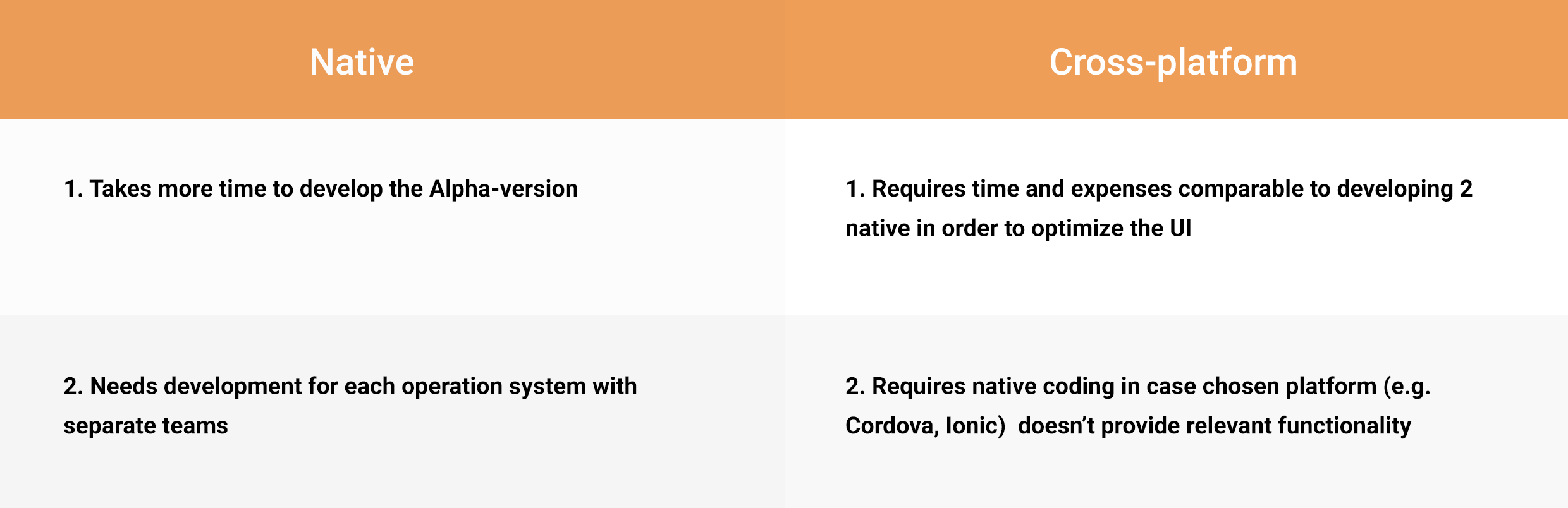 | Native | Cross-platform |
|---|---|
| 1. Takes more time to develop the Alpha-version | 1. Requires time and expenses comparable to developing 2 native in order to optimize the UI |
| 2. Needs development for each operation system with separate teams | 2. Requires native coding in case chosen platform (e.g. Cordova, Ionic)  doesn’t provide relevant functionality |